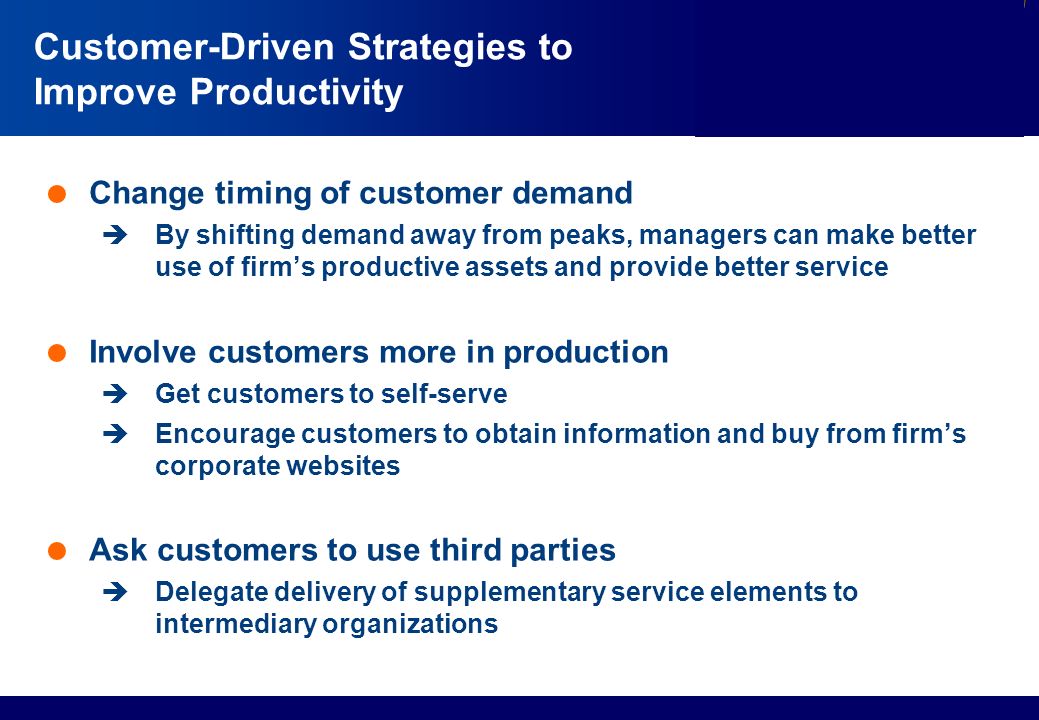 Customer-Driven Strategies to Improve Productivity

Change timing of customer demand

By shifting demand away from peaks, managers can make better use of firm’s productive assets and provide better service

Involve customers more in production

Get customers to self-serve

Encourage customers to obtain information and buy from firm’s corporate websites

Ask customers to use third parties

Delegate delivery of supplementary service elements to intermediary organizations